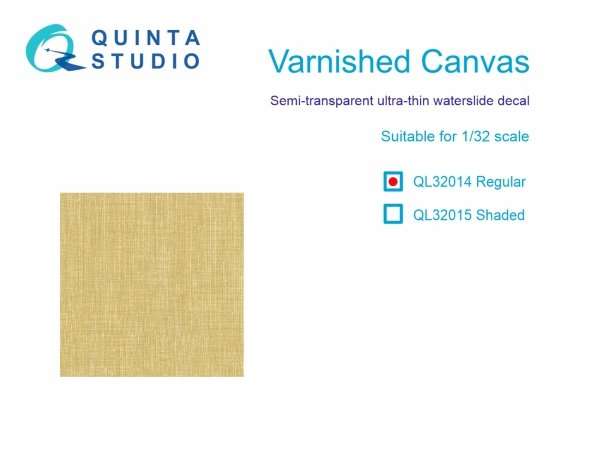 QUINTA STUDIO

Varnished Canvas

Semi-transparent ultra-thin waterslide decal

Suitable for 1/32 scale

QL32014 Regular

QL32015 Shaded